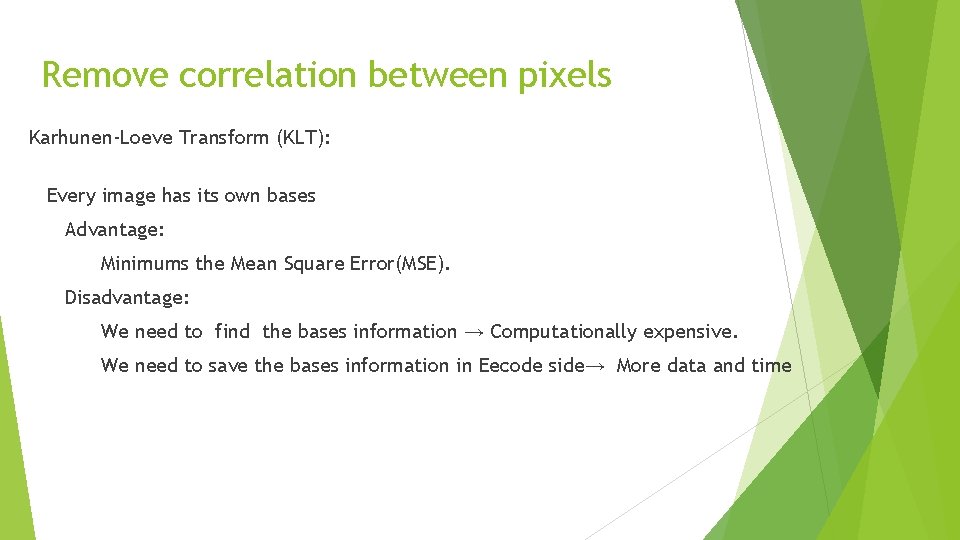 Remove correlation between pixels

Karhunen-Loeve Transform (KLT):

Every image has its own bases

Advantage:

Minimums the Mean Square Error(MSE).

Disadvantage:

We need to find the bases information → Computationally expensive.

We need to save the bases information in Eecode side→ More data and time